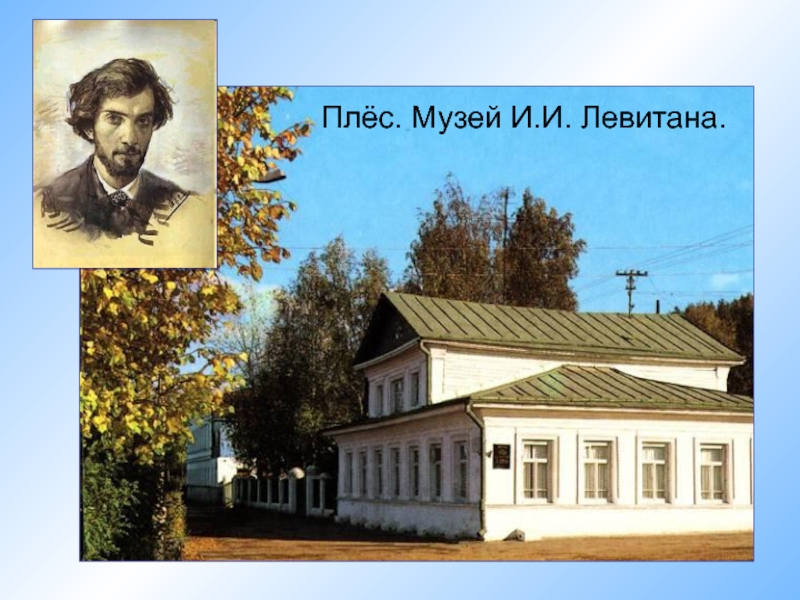 Плёс. Музей И.И. Левитана.